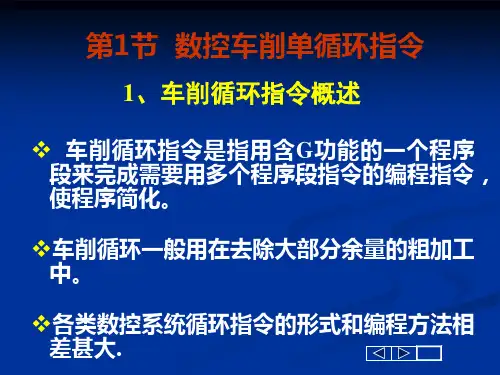 第1节 数控车削单循环指令

1、车削循环指令概述

❖ 车削循环指令是指用含G功能的一个程序段来完成需要用多个程序段指令的编程指令，使程序简化。

❖车削循环一般用在去除大部分余量的粗加工中。

❖各类数控系统循环指令的形式和编程方法相差甚大.